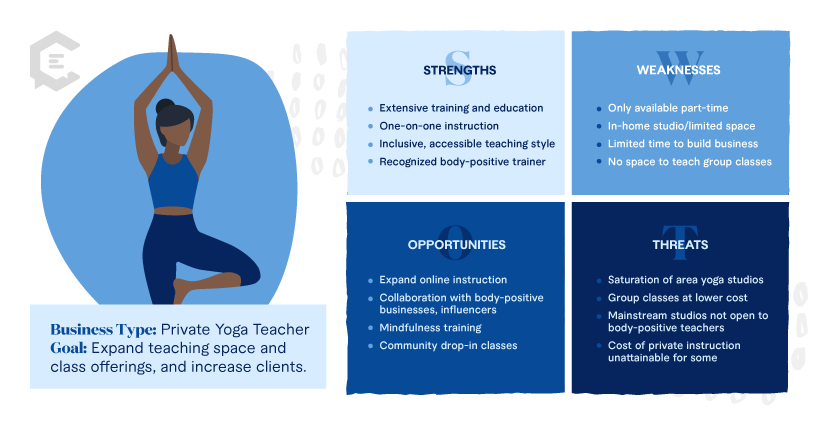 Business Type: Private Yoga Teacher
Goal: Expand teaching space and class offerings, and increase clients.

S
STRENGTHS
- Extensive training and education
- One-on-one instruction
- Inclusive, accessible teaching style
- Recognized body-positive trainer

W
WEAKNESSES
- Only available part-time
- In-home studio/limited space
- Limited time to build business
- No space to teach group classes

O
OPPORTUNITIES
- Expand online instruction
- Collaboration with body-positive businesses, influencers
- Mindfulness training
- Community drop-in classes

T
THREATS
- Saturation of area yoga studios
- Group classes at lower cost
- Mainstream studios not open to body-positive teachers
- Cost of private instruction unattainable for some